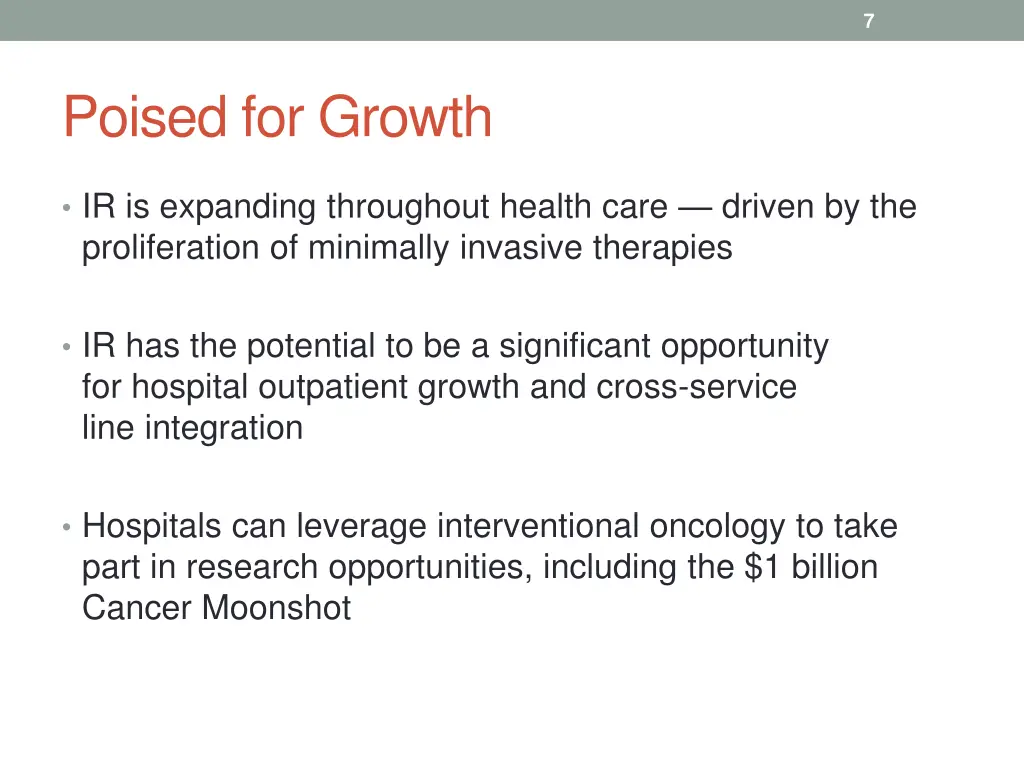 7

Poised for Growth

• IR is expanding throughout health care — driven by the proliferation of minimally invasive therapies

• IR has the potential to be a significant opportunity for hospital outpatient growth and cross-service line integration

• Hospitals can leverage interventional oncology to take part in research opportunities, including the \$1 billion Cancer Moonshot